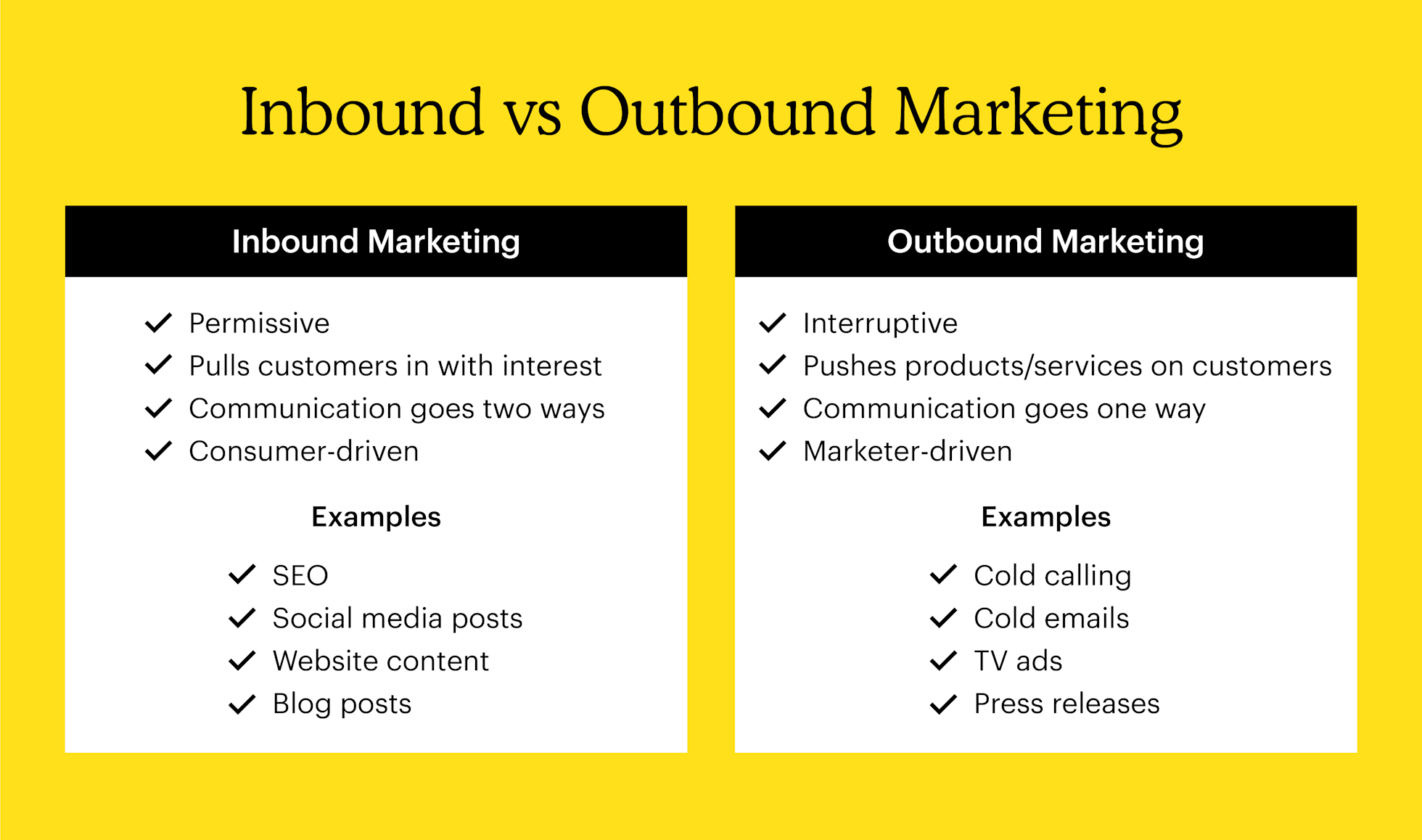 Inbound vs Outbound Marketing

Inbound Marketing

✓ Permissive
✓ Pulls customers in with interest
✓ Communication goes two ways
✓ Consumer-driven

Examples

✓ SEO
✓ Social media posts
✓ Website content
✓ Blog posts

Outbound Marketing

✓ Interruptive
✓ Pushes products/services on customers
✓ Communication goes one way
✓ Marketer-driven

Examples

✓ Cold calling
✓ Cold emails
✓ TV ads
✓ Press releases